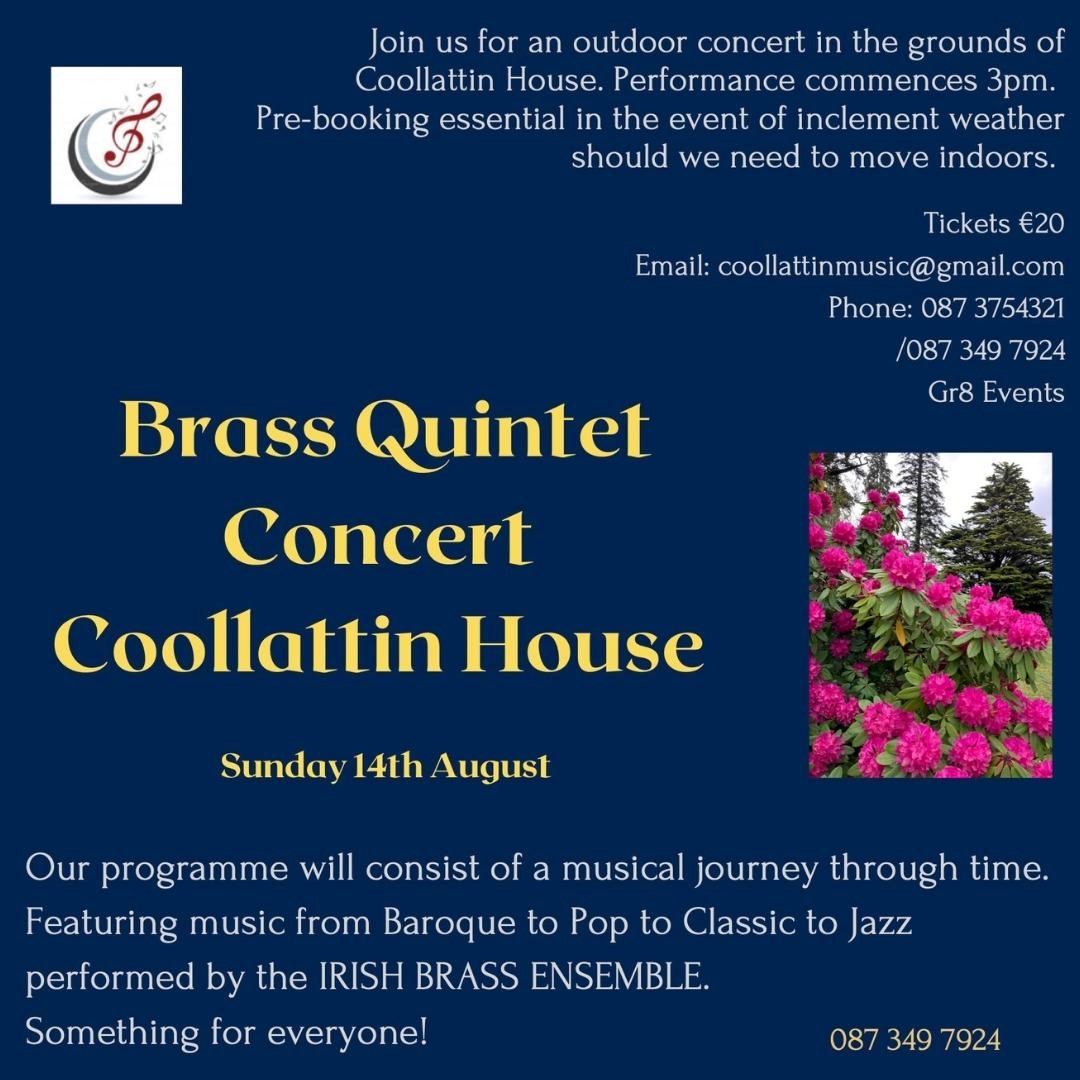 Join us for an outdoor concert in the grounds of Coollattin House. Performance commences 3pm. Pre-booking essential in the event of inclement weather should we need to move indoors.

Tickets €20
Email: coollattinmusic@gmail.com
Phone: 087 3754321
/087 349 7924
Gr8 Events

Brass Quintet
Concert
Coollattin House

Sunday 14th August

Our programme will consist of a musical journey through time. Featuring music from Baroque to Pop to Classic to Jazz performed by the IRISH BRASS ENSEMBLE.
Something for everyone!

087 349 7924